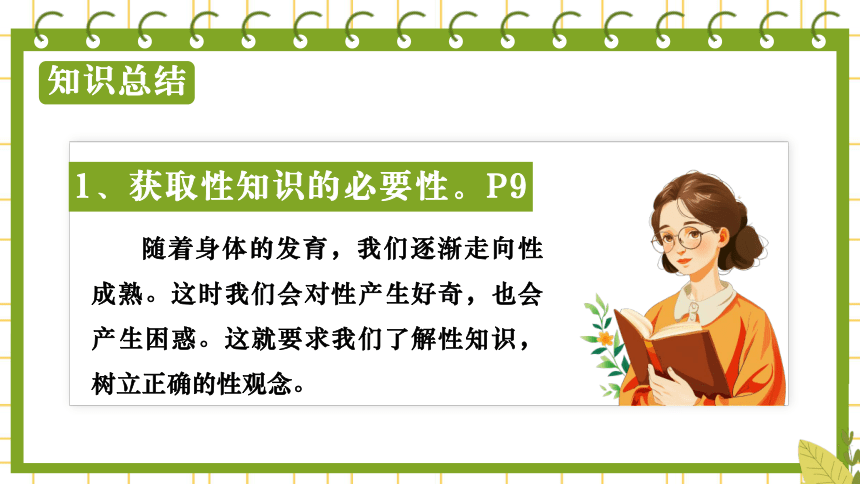 知识总结

1、获取性知识的必要性。P9

随着身体的发育，我们逐渐走向性成熟。这时我们会对性产生好奇，也会产生困惑。这就要求我们了解性知识，树立正确的性观念。